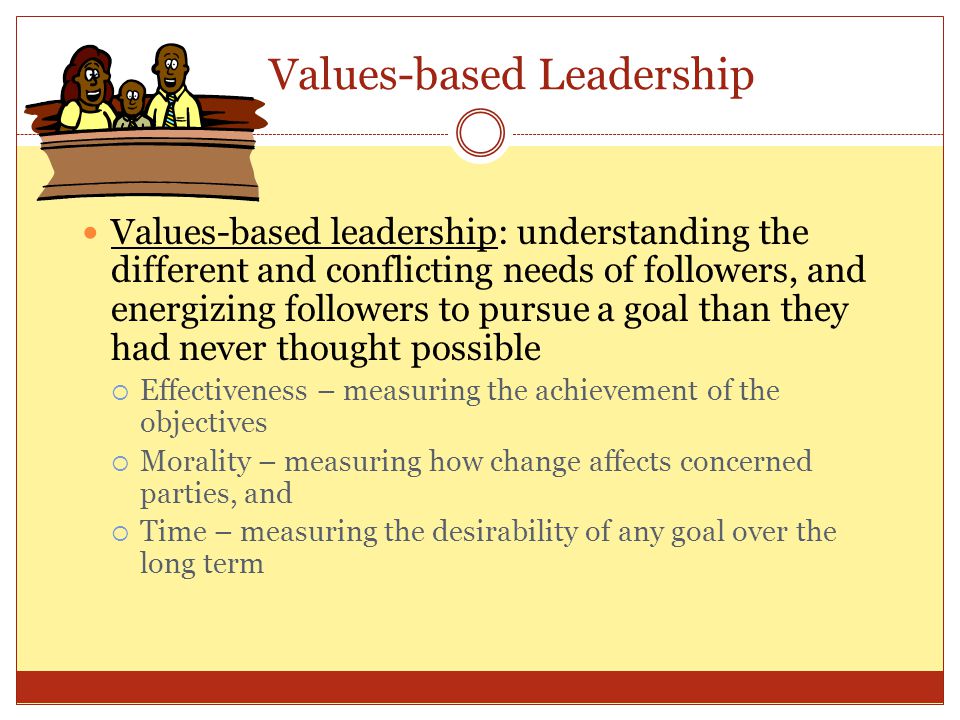 Values-based Leadership

Values-based leadership: understanding the different and conflicting needs of followers, and energizing followers to pursue a goal than they had never thought possible

Effectiveness – measuring the achievement of the objectives

Morality – measuring how change affects concerned parties, and

Time – measuring the desirability of any goal over the long term